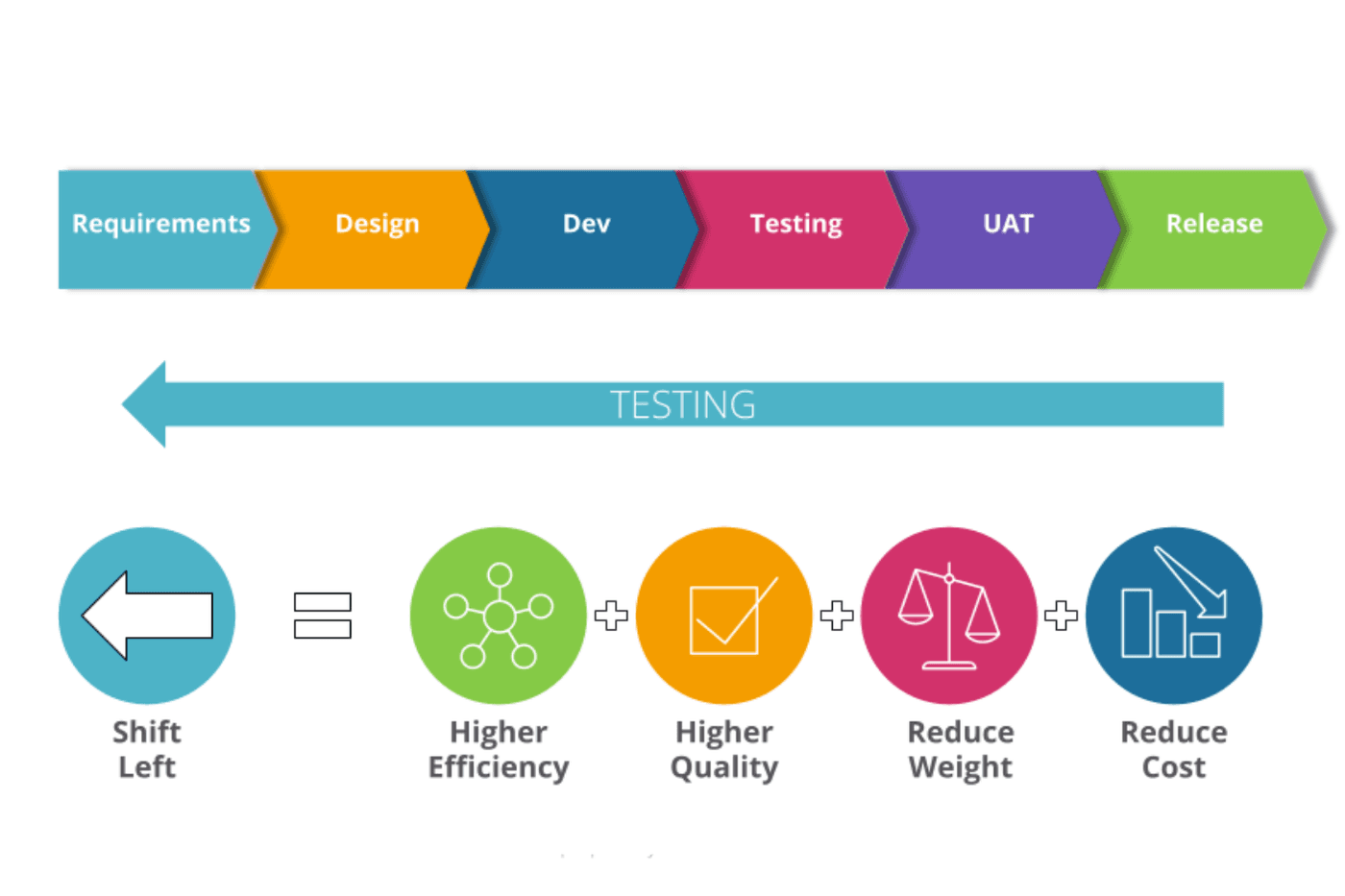 Requirements
Design
Dev
Testing
UAT
Release

TESTING

Shift Left

Higher Efficiency

Higher Quality

Reduce Weight

Reduce Cost